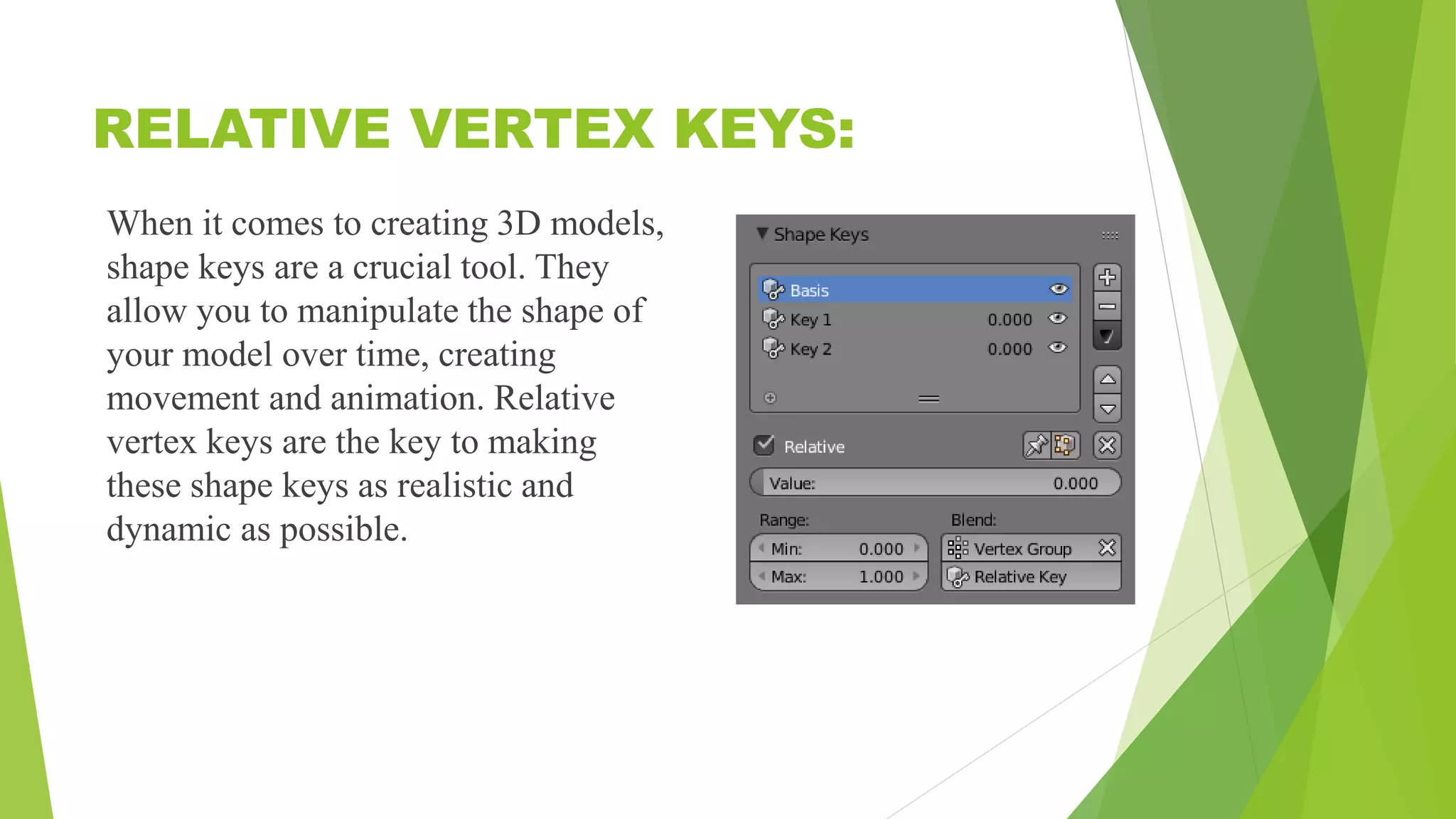 RELATIVE VERTEX KEYS:

When it comes to creating 3D models, shape keys are a crucial tool. They allow you to manipulate the shape of your model over time, creating movement and animation. Relative vertex keys are the key to making these shape keys as realistic and dynamic as possible.

Shape Keys

Basis

Key 1 0.000

Key 2 0.000

Relative

Value: 0.000

Range:

Min: 0.000

Max: 1.000

Blend:

Vertex Group

Relative Key